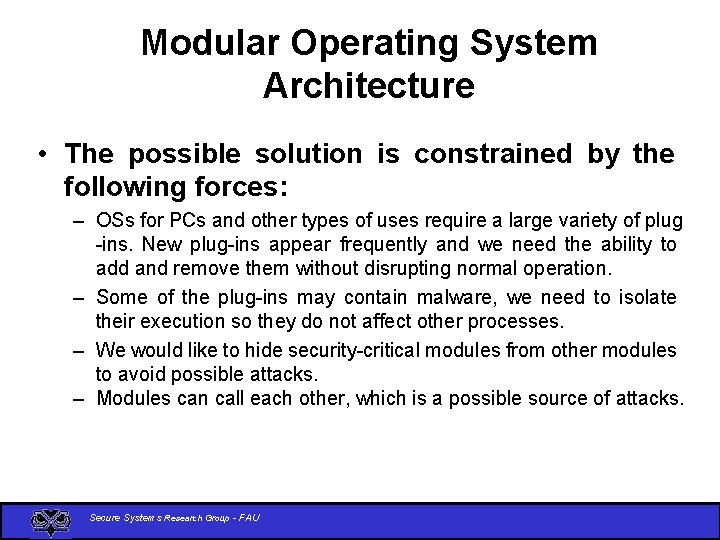 Modular Operating System Architecture

• The possible solution is constrained by the following forces:

– OSs for PCs and other types of uses require a large variety of plug -ins. New plug-ins appear frequently and we need the ability to add and remove them without disrupting normal operation.

– Some of the plug-ins may contain malware, we need to isolate their execution so they do not affect other processes.

– We would like to hide security-critical modules from other modules to avoid possible attacks.

– Modules can call each other, which is a possible source of attacks.

Secure Systems Research Group - FAU